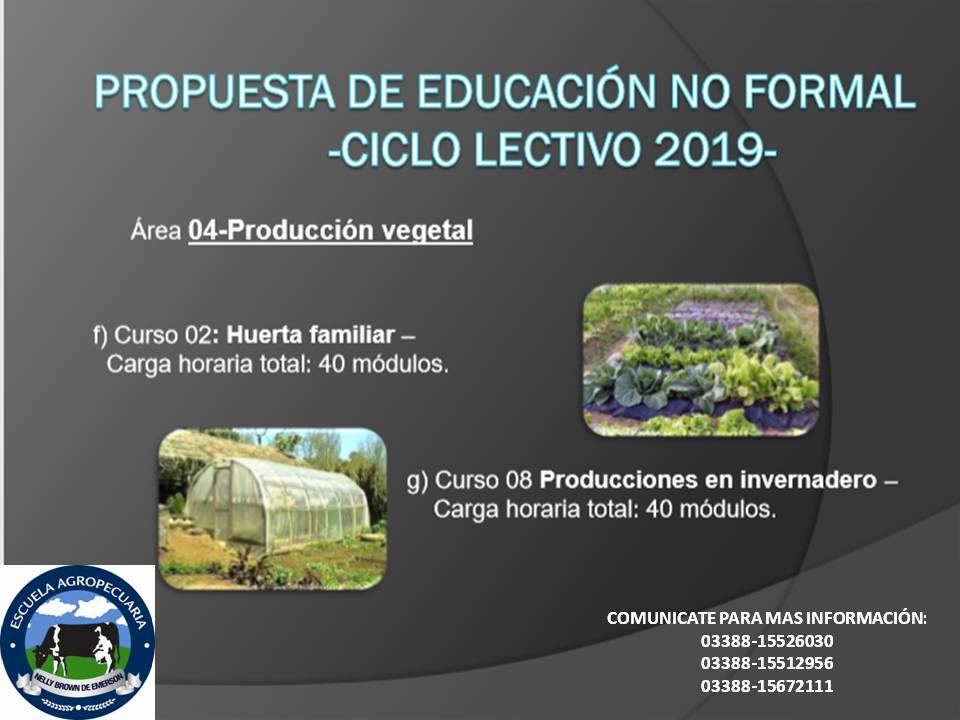 PROPUESTA DE EDUCACIÓN NO FORMAL
-CICLO LECTIVO 2019-

Área 04-Producción vegetal

f) Curso 02: Huerta familiar – Carga horaria total: 40 módulos.

g) Curso 08 Producciones en invernadero – Carga horaria total: 40 módulos.

ESCUELA AGROPECUARIA
NELLY BROWN DE EMERSON

COMUNICATE PARA MAS INFORMACIÓN:
03388-15526030
03388-15512956
03388-15672111